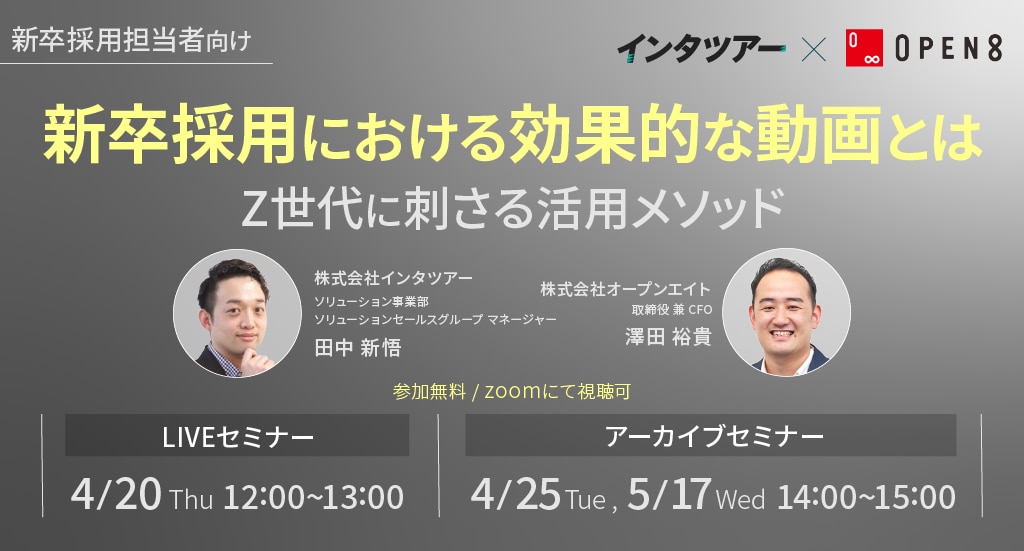 新卒採用担当者向け

インタツアー × OPEN8

新卒採用における効果的な動画とは
Z世代に刺さる活用メソッド

株式会社インタツアー
ソリューション事業部
ソリューションセールスグループ マネージャー
田中 新悟

株式会社オープンエイト
取締役 兼 CFO
澤田 裕貴

参加無料 / zoomにて視聴可

LIVEセミナー
4/20 Thu 12:00~13:00

アーカイブセミナー
4/25 Tue , 5/17 Wed 14:00~15:00